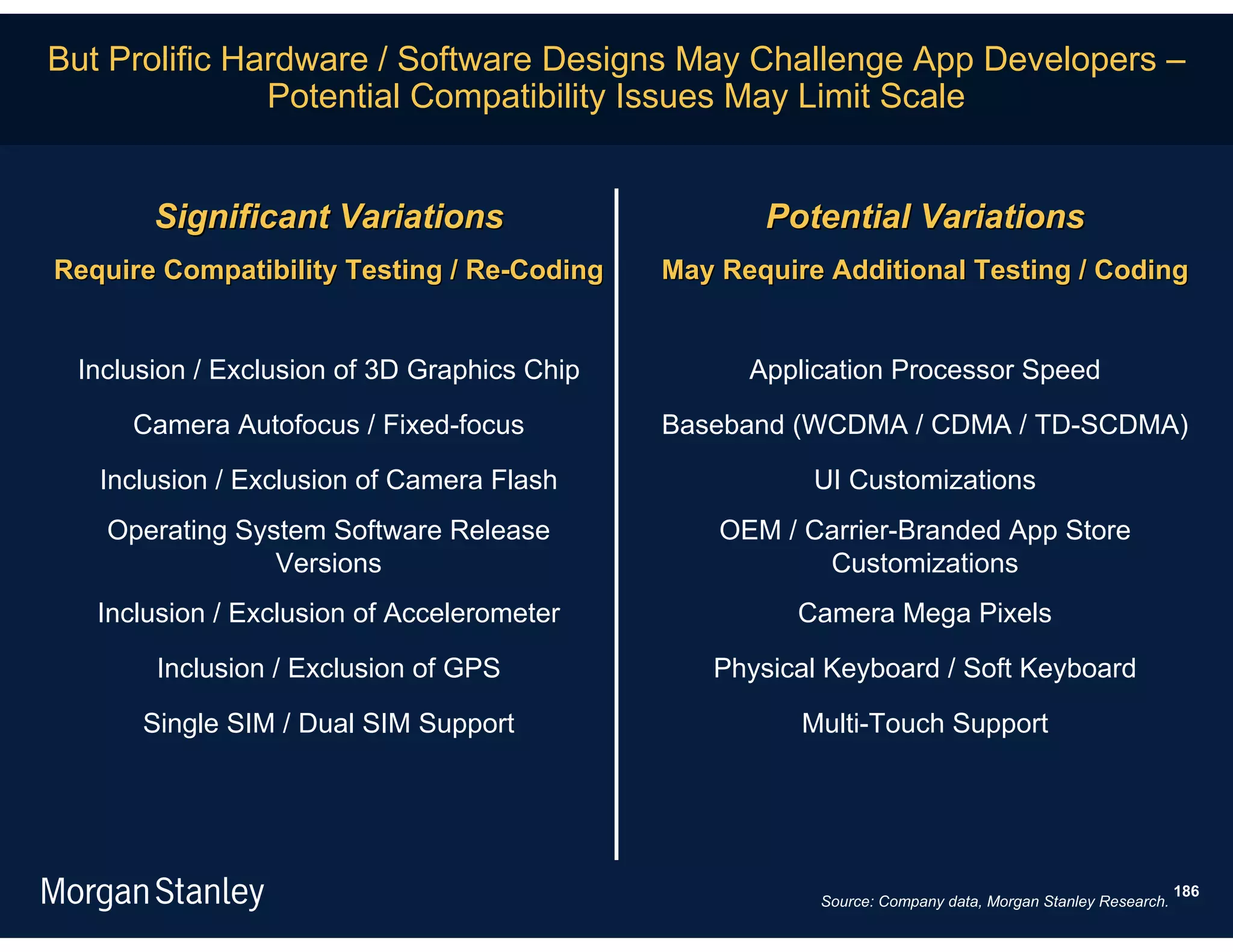 But Prolific Hardware / Software Designs May Challenge App Developers – Potential Compatibility Issues May Limit Scale

Significant Variations

Require Compatibility Testing / Re-Coding

Inclusion / Exclusion of 3D Graphics Chip

Camera Autofocus / Fixed-focus

Inclusion / Exclusion of Camera Flash

Operating System Software Release Versions

Inclusion / Exclusion of Accelerometer

Inclusion / Exclusion of GPS

Single SIM / Dual SIM Support

Potential Variations

May Require Additional Testing / Coding

Application Processor Speed

Baseband (WCDMA / CDMA / TD-SCDMA)

UI Customizations

OEM / Carrier-Branded App Store Customizations

Camera Mega Pixels

Physical Keyboard / Soft Keyboard

Multi-Touch Support

Morgan Stanley

Source: Company data, Morgan Stanley Research.

186